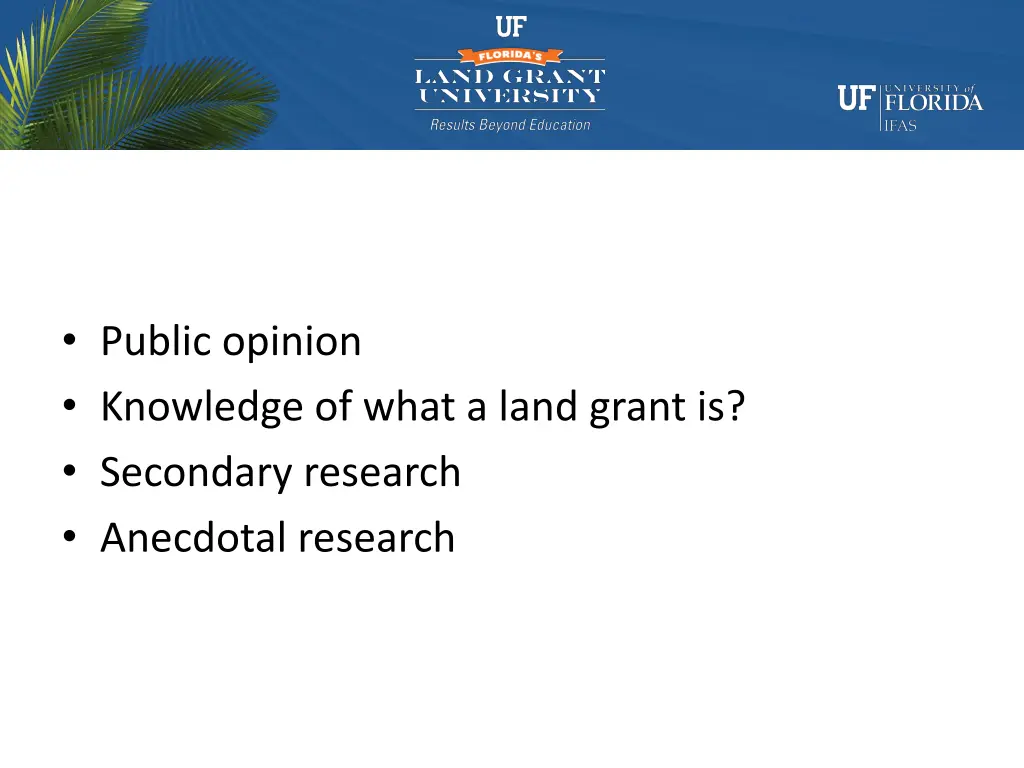 UF
FLORIDA'S
LAND GRANT
UNIVERSITY
Results Beyond Education

UF UNIVERSITY of FLORIDA IFAS

• Public opinion
• Knowledge of what a land grant is?
• Secondary research
• Anecdotal research